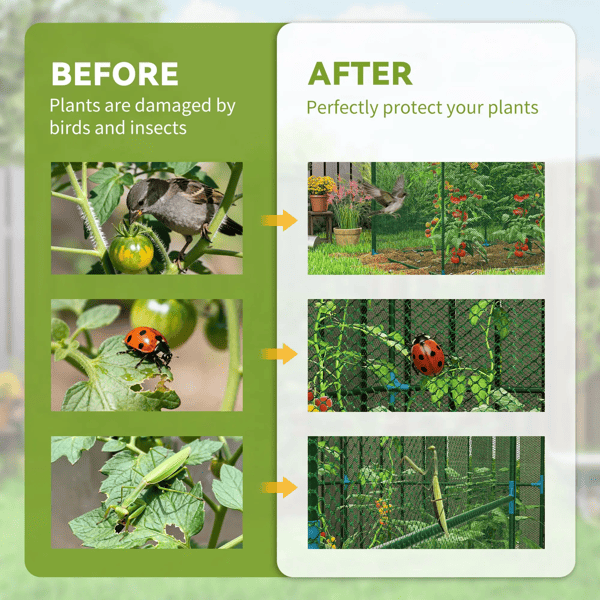 BEFORE
Plants are damaged by birds and insects

AFTER
Perfectly protect your plants